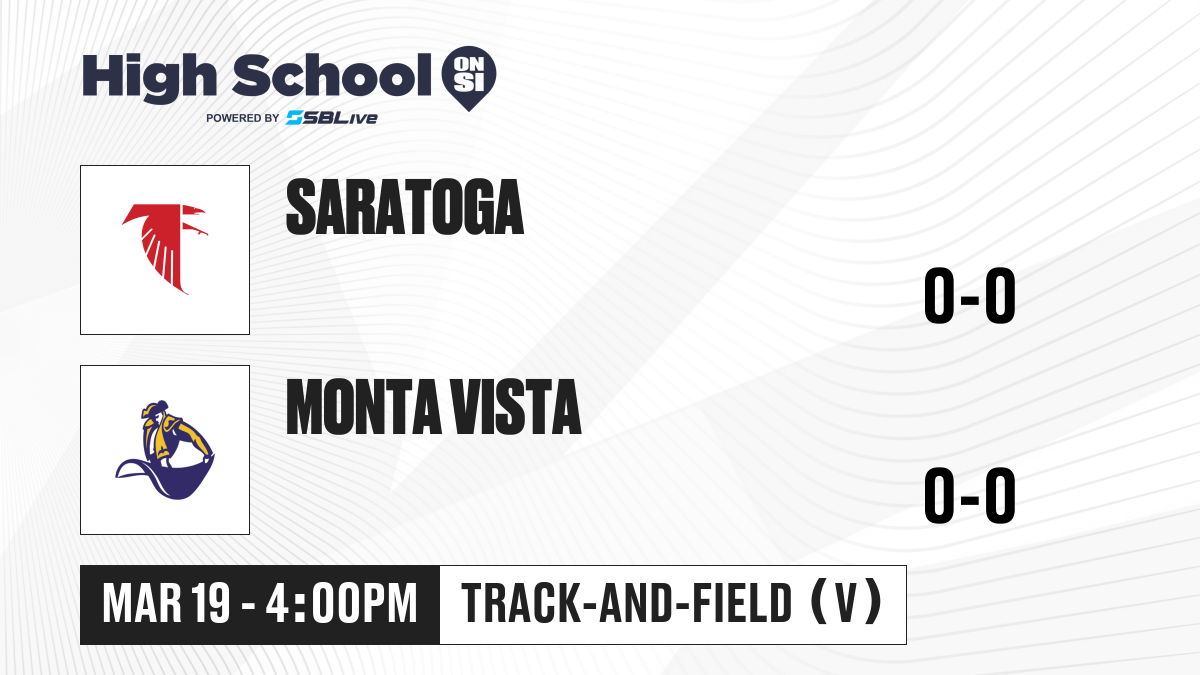 High School ON SI
POWERED BY SBLive

SARATOGA

0-0

MONTA VISTA

0-0

MAR 19 - 4:00PM

TRACK-AND-FIELD (V)